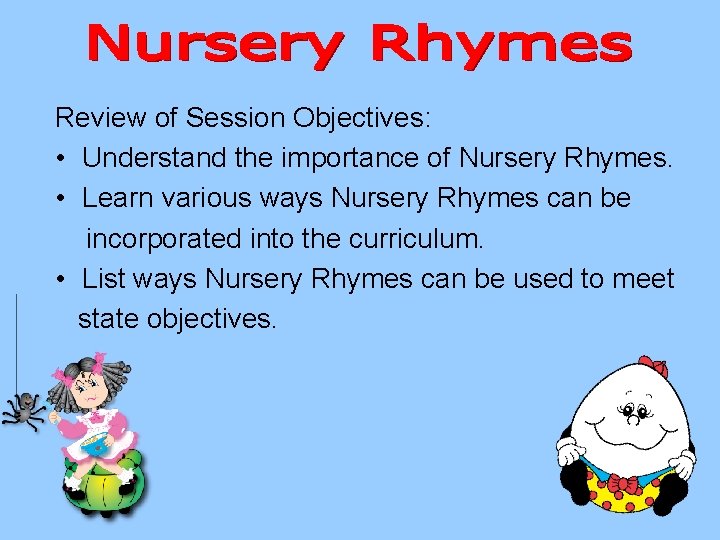 Nursery Rhymes

Review of Session Objectives:

• Understand the importance of Nursery Rhymes.
• Learn various ways Nursery Rhymes can be incorporated into the curriculum.
• List ways Nursery Rhymes can be used to meet state objectives.